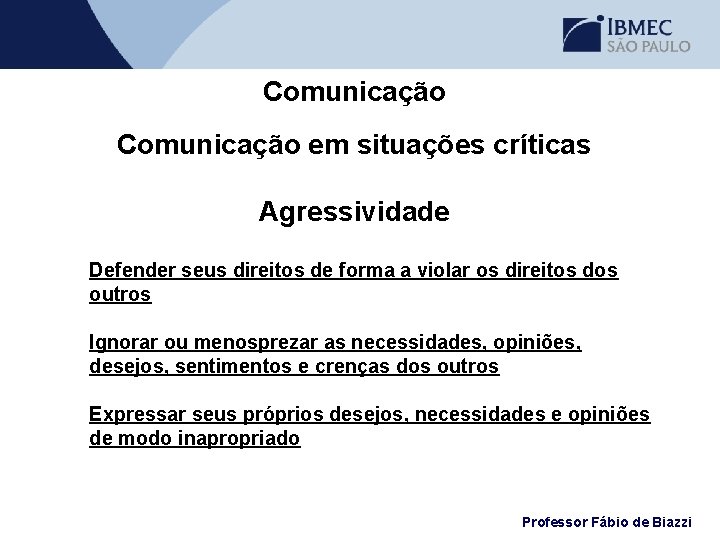 IBMEC
SÃO PAULO

Comunicação

Comunicação em situações críticas

Agressividade

Defender seus direitos de forma a violar os direitos dos outros

Ignorar ou menosprezar as necessidades, opiniões, desejos, sentimentos e crenças dos outros

Expressar seus próprios desejos, necessidades e opiniões de modo inapropriado

Professor Fábio de Biazzi